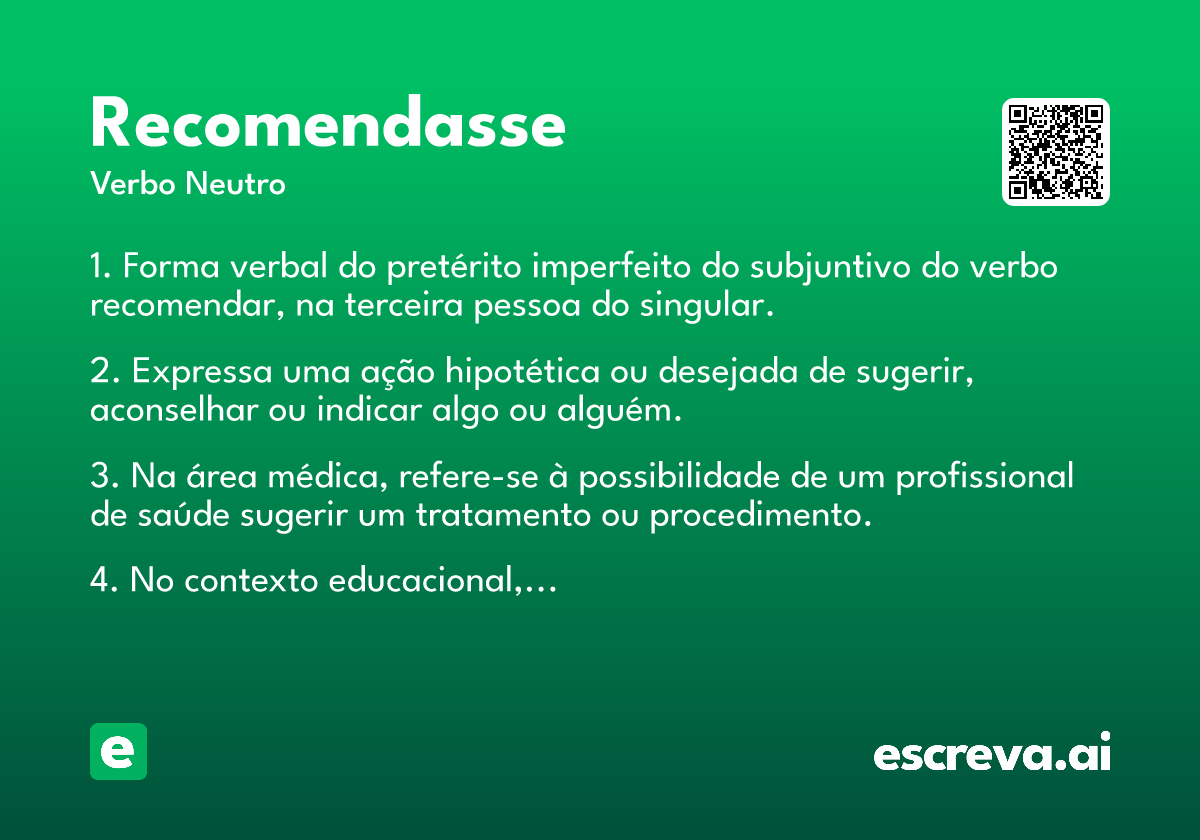 Recomendasse
Verbo Neutro

1. Forma verbal do pretérito imperfeito do subjuntivo do verbo recomendar, na terceira pessoa do singular.

2. Expressa uma ação hipotética ou desejada de sugerir, aconselhar ou indicar algo ou alguém.

3. Na área médica, refere-se à possibilidade de um profissional de saúde sugerir um tratamento ou procedimento.

4. No contexto educacional,...

e

escreva.ai